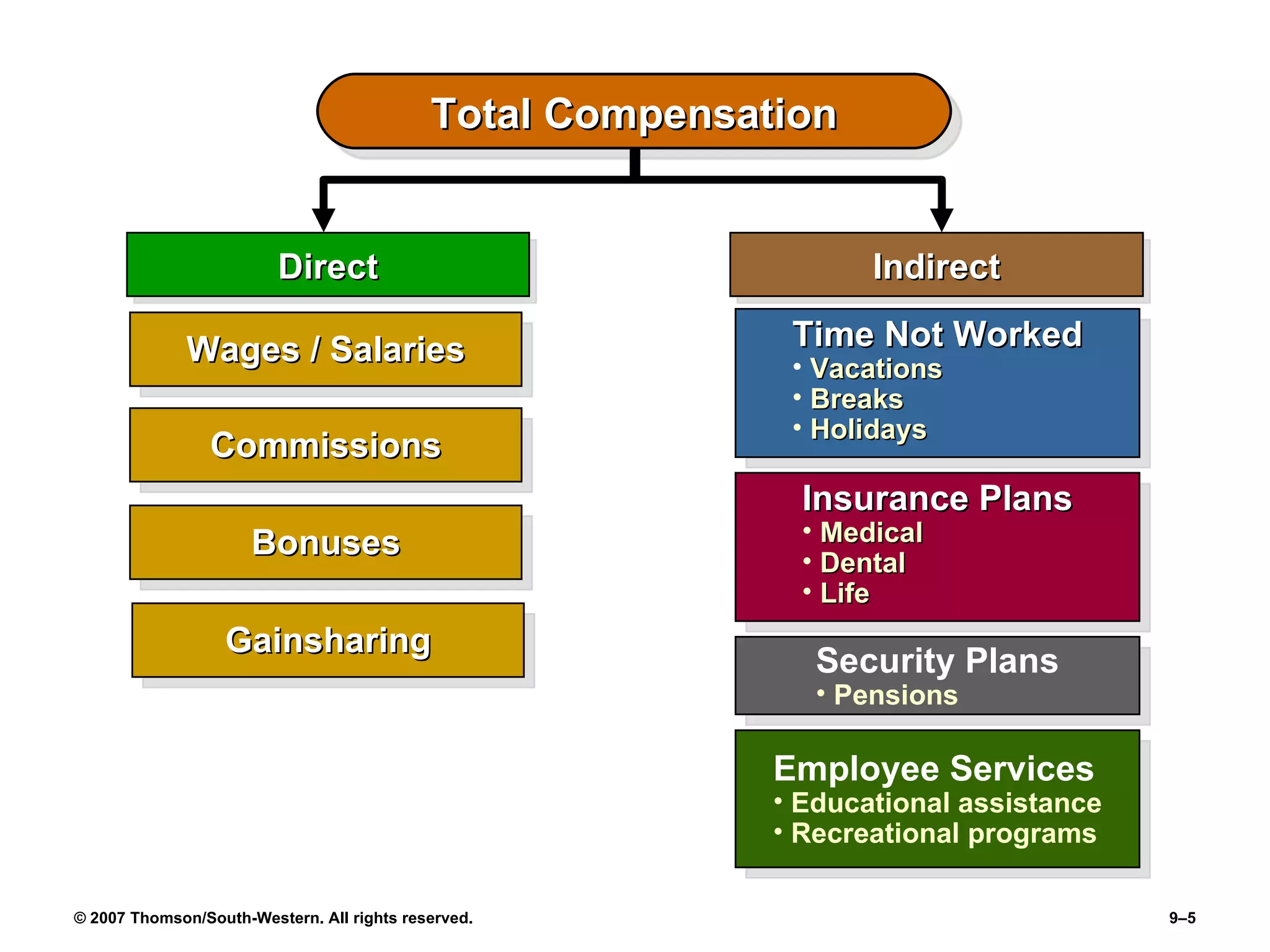 Total Compensation

Direct

Wages / Salaries

Commissions

Bonuses

Gainsharing

Indirect

Time Not Worked
• Vacations
• Breaks
• Holidays

Insurance Plans
• Medical
• Dental
• Life

Security Plans
• Pensions

Employee Services
• Educational assistance
• Recreational programs

© 2007 Thomson/South-Western. All rights reserved.

9–5